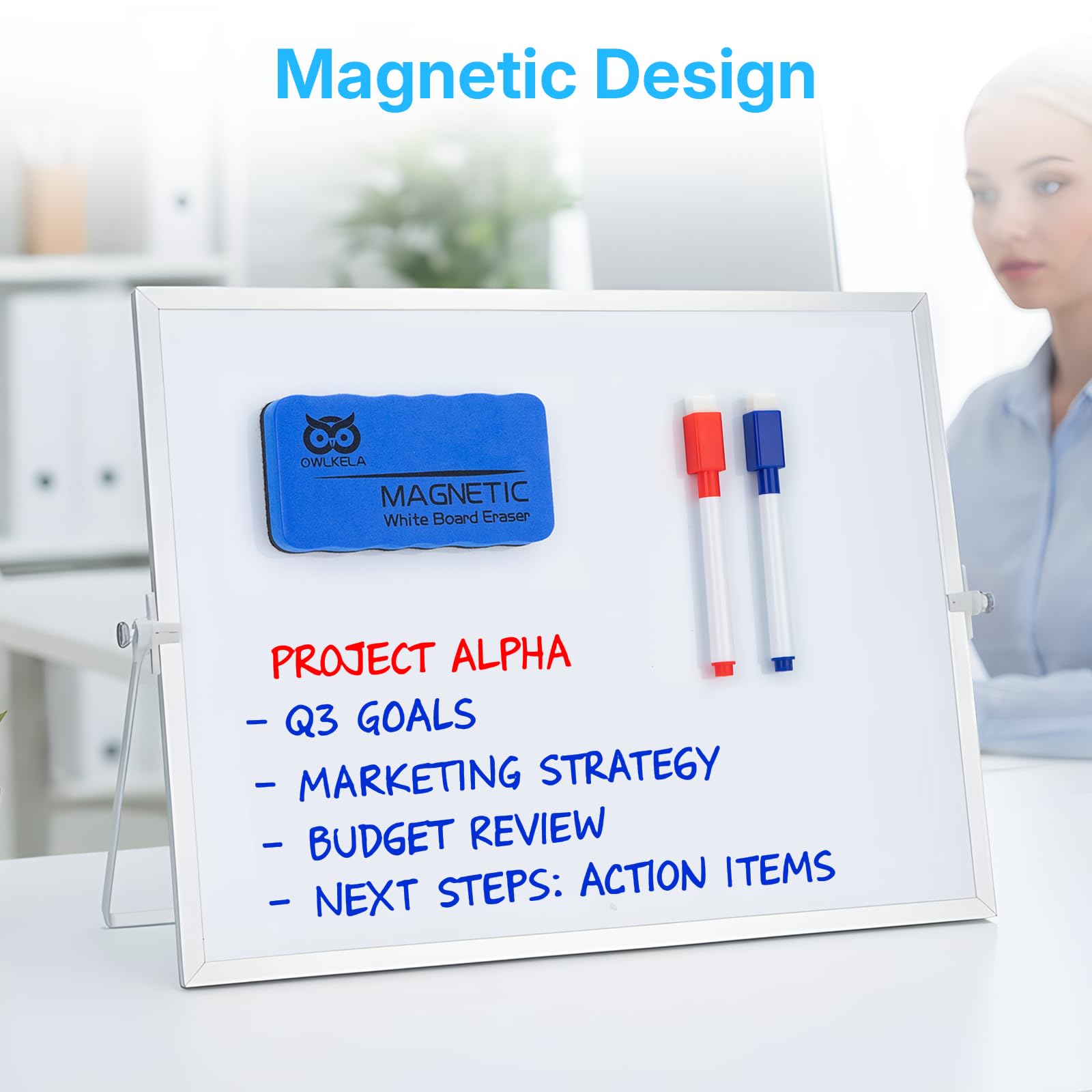 Magnetic Design

OWLKELA

MAGNETIC
White Board Eraser

PROJECT ALPHA
- Q3 GOALS
- MARKETING STRATEGY
- BUDGET REVIEW
- NEXT STEPS: ACTION ITEMS